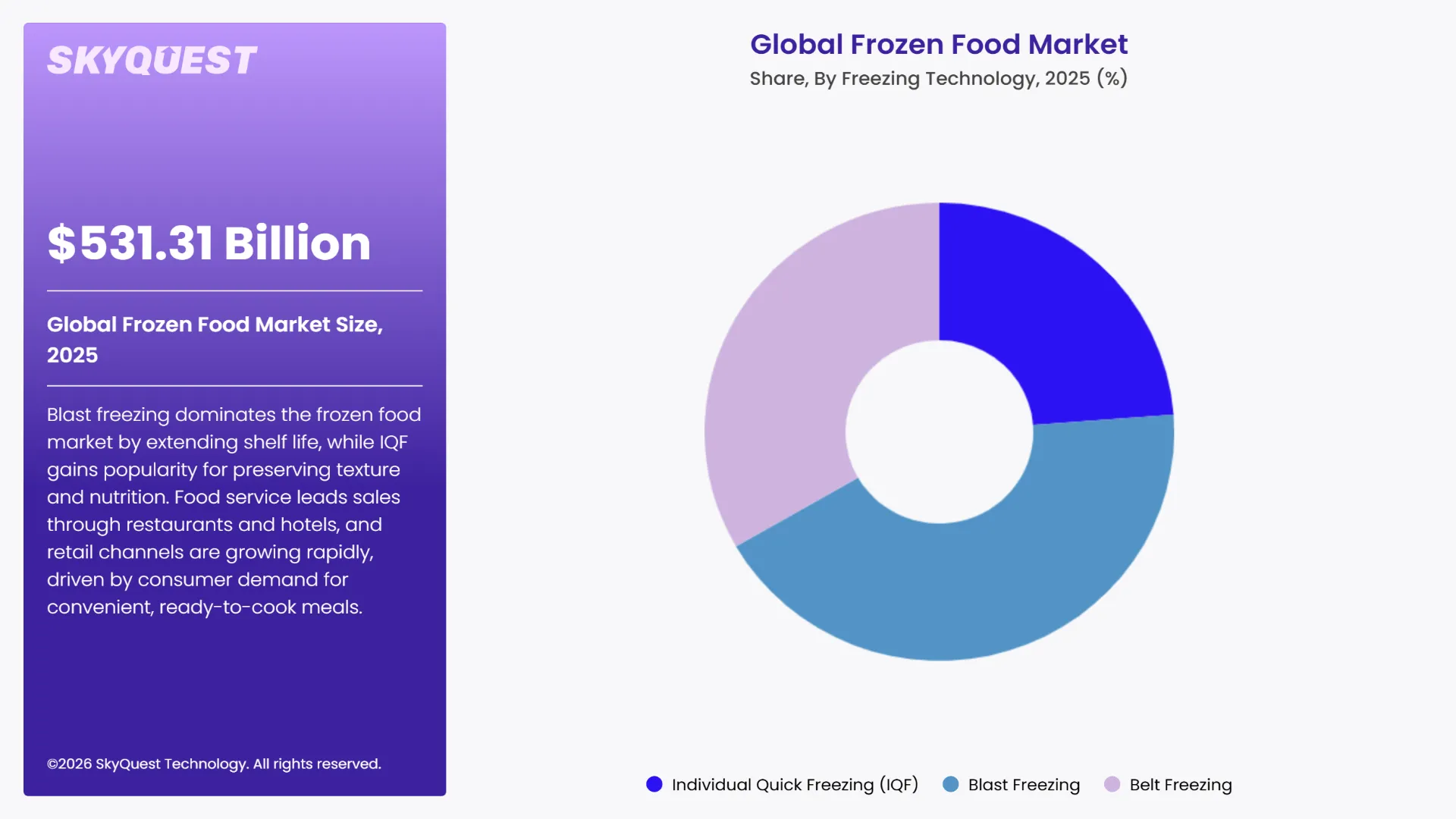 SKYQUEST

$531.31 Billion

Global Frozen Food Market Size, 2025

Blast freezing dominates the frozen food market by extending shelf life, while IQF gains popularity for preserving texture and nutrition. Food service leads sales through restaurants and hotels, and retail channels are growing rapidly, driven by consumer demand for convenient, ready-to-cook meals.

©2026 SkyQuest Technology. All rights reserved.

Global Frozen Food Market

Share, By Freezing Technology, 2025 (%)

Individual Quick Freezing (IQF)
Blast Freezing
Belt Freezing